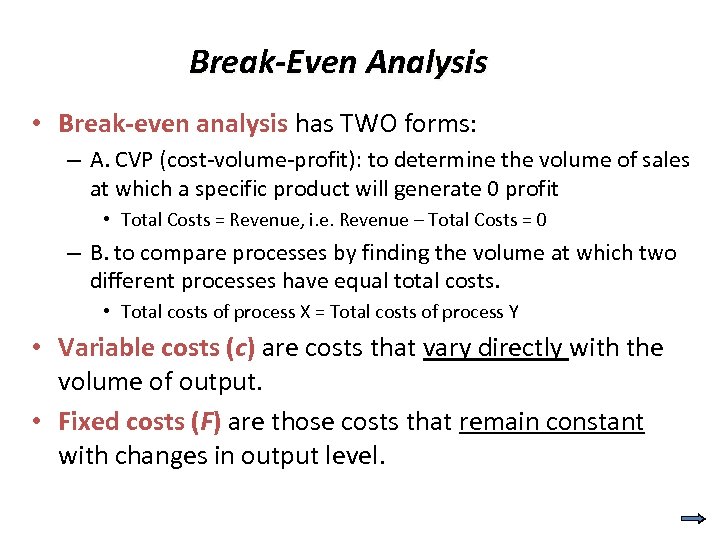 Break-Even Analysis

• Break-even analysis has TWO forms:

– A. CVP (cost-volume-profit): to determine the volume of sales at which a specific product will generate 0 profit

• Total Costs = Revenue, i.e. Revenue – Total Costs = 0

– B. to compare processes by finding the volume at which two different processes have equal total costs.

• Total costs of process X = Total costs of process Y

• Variable costs (c) are costs that vary directly with the volume of output.

• Fixed costs (F) are those costs that remain constant with changes in output level.